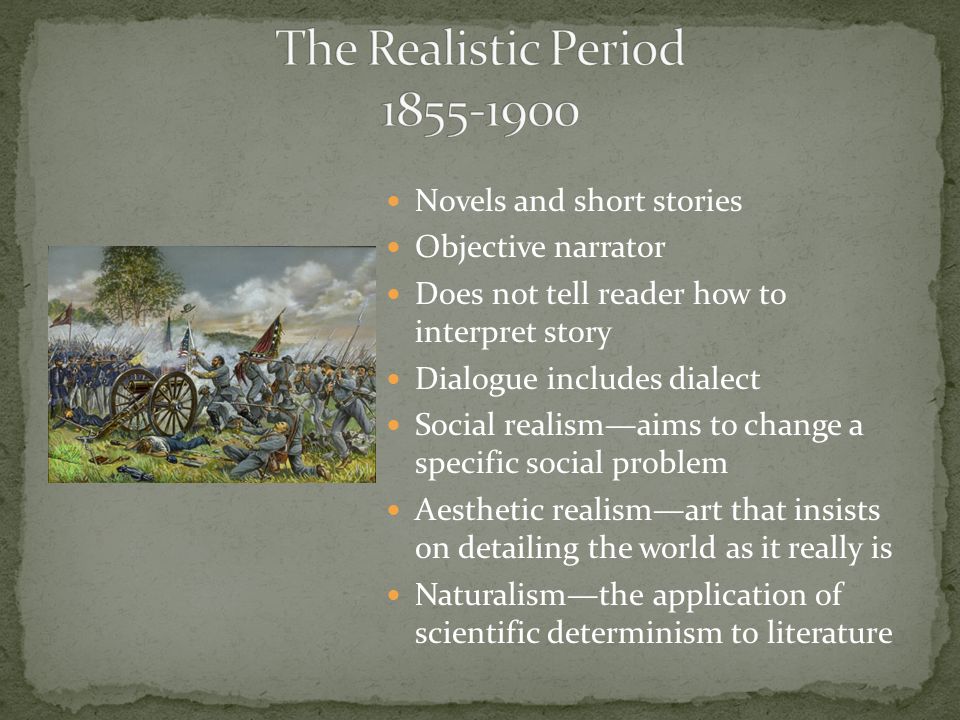 The Realistic Period
1855-1900

- Novels and short stories
- Objective narrator
- Does not tell reader how to interpret story
- Dialogue includes dialect
- Social realism—aims to change a specific social problem
- Aesthetic realism—art that insists on detailing the world as it really is
- Naturalism—the application of scientific determinism to literature